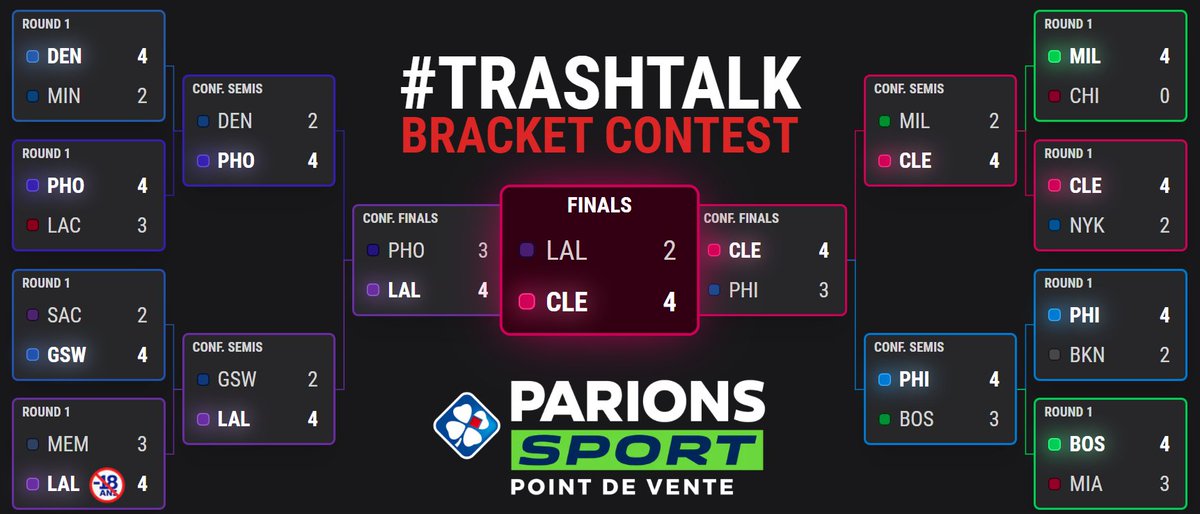 ROUND 1
DEN 4
MIN 2

ROUND 1
PHO 4
LAC 3

ROUND 1
SAC 2
GSW 4

ROUND 1
MEM 3
LAL -18 ANS 4

CONF. SEMIS
DEN 2
PHO 4

CONF. SEMIS
GSW 2
LAL 4

CONF. FINALS
PHO 3
LAL 4

#TRASHTALK
BRACKET CONTEST

FINALS
LAL 2
CLE 4

PARIONS SPORT
POINT DE VENTE

CONF. FINALS
CLE 4
PHI 3

CONF. SEMIS
MIL 2
CLE 4

CONF. SEMIS
PHI 4
BOS 3

ROUND 1
MIL 4
CHI 0

ROUND 1
CLE 4
NYK 2

ROUND 1
PHI 4
BKN 2

ROUND 1
BOS 4
MIA 3